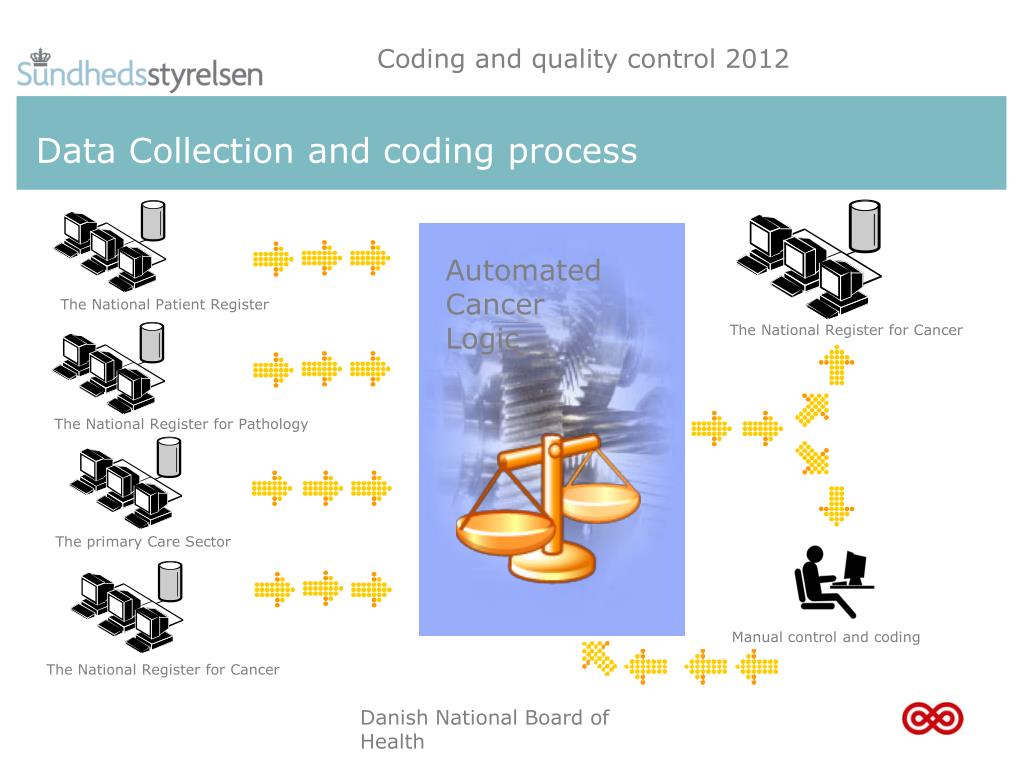 Sundhedsstyrelsen

Coding and quality control 2012

Data Collection and coding process

The National Patient Register

The National Register for Pathology

The primary Care Sector

The National Register for Cancer

Automated Cancer Logic

The National Register for Cancer

Manual control and coding

Danish National Board of Health